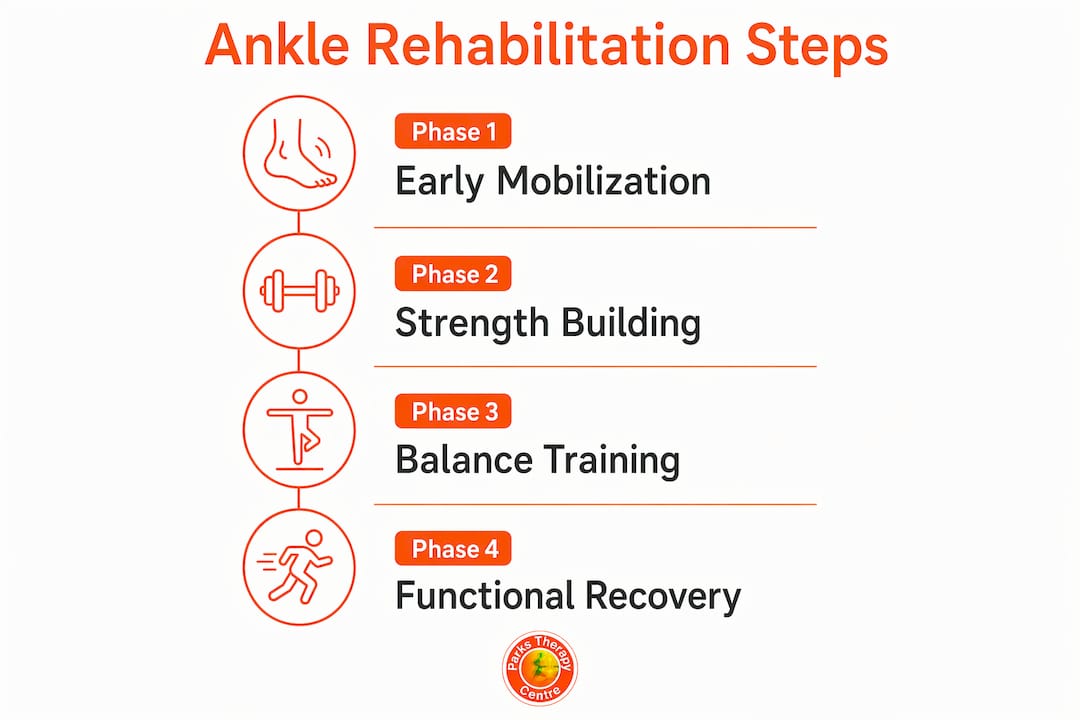 Ankle Rehabilitation Steps

Phase 1
Early Mobilization

Phase 2
Strength Building

Phase 3
Balance Training

Phase 4
Functional Recovery

Parks Therapy Centre